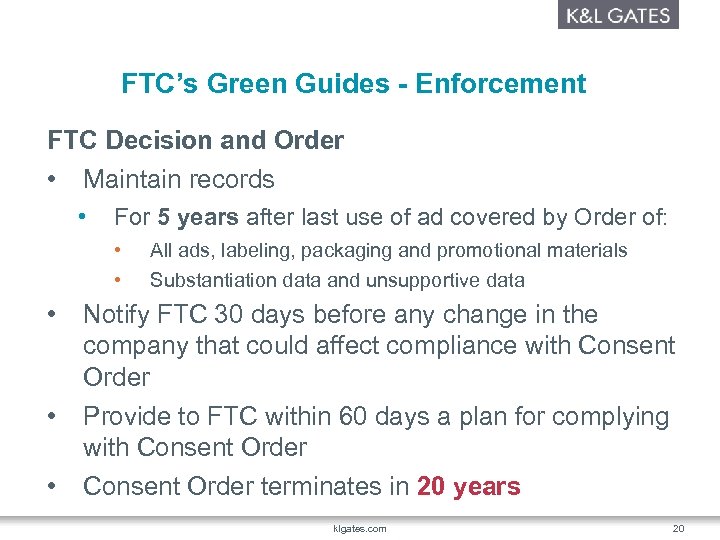 K&L GATES

FTC's Green Guides - Enforcement

FTC Decision and Order

• Maintain records
  • For 5 years after last use of ad covered by Order of:
    • All ads, labeling, packaging and promotional materials
    • Substantiation data and unsupportive data
• Notify FTC 30 days before any change in the company that could affect compliance with Consent Order
• Provide to FTC within 60 days a plan for complying with Consent Order
• Consent Order terminates in 20 years

klgates.com

20